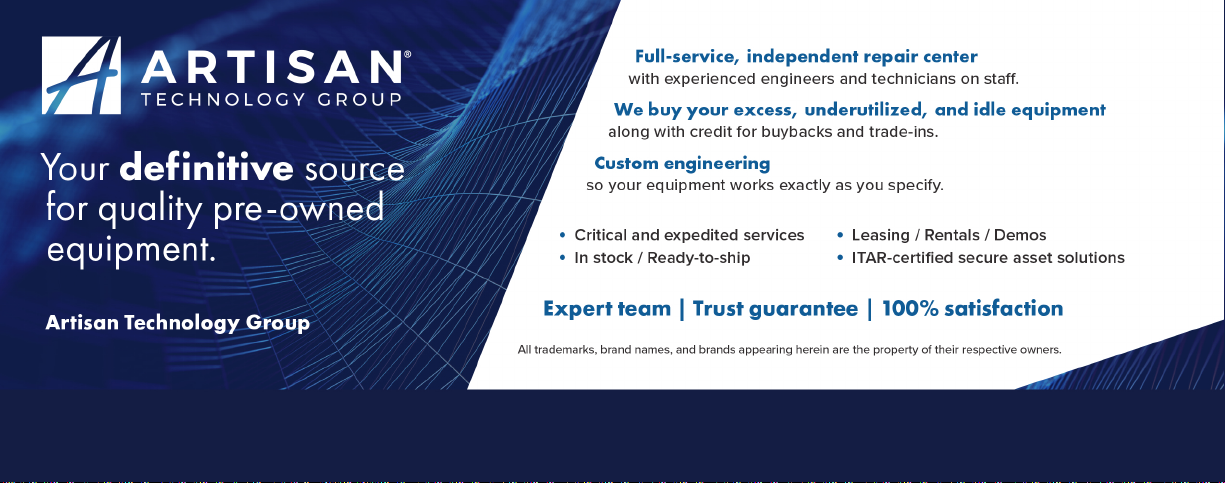 ARTISAN®
TECHNOLOGY GROUP

Your definitive source for quality pre-owned equipment.

Artisan Technology Group

Full-service, independent repair center
with experienced engineers and technicians on staff.

We buy your excess, underutilized, and idle equipment
along with credit for buybacks and trade-ins.

Custom engineering
so your equipment works exactly as you specify.

• Critical and expedited services
• In stock / Ready-to-ship
• Leasing / Rentals / Demos
• ITAR-certified secure asset solutions

Expert team | Trust guarantee | 100% satisfaction

All trademarks, brand names, and brands appearing herein are the property of their respective owners.